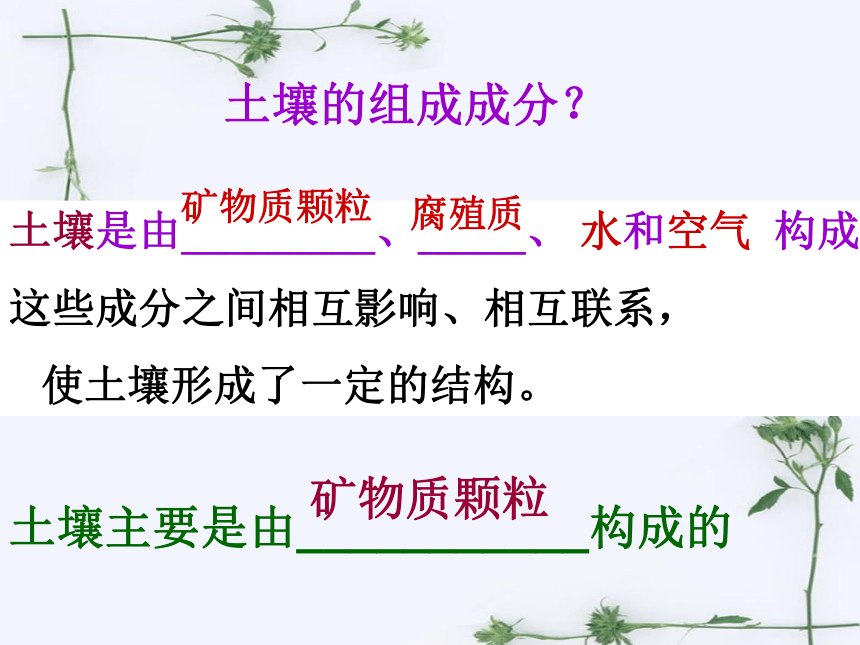 土壤的组成成分？

土壤是由矿物质颗粒、腐殖质、 水和空气 构成

这些成分之间相互影响、相互联系，
使土壤形成了一定的结构。

土壤主要是由矿物质颗粒构成的